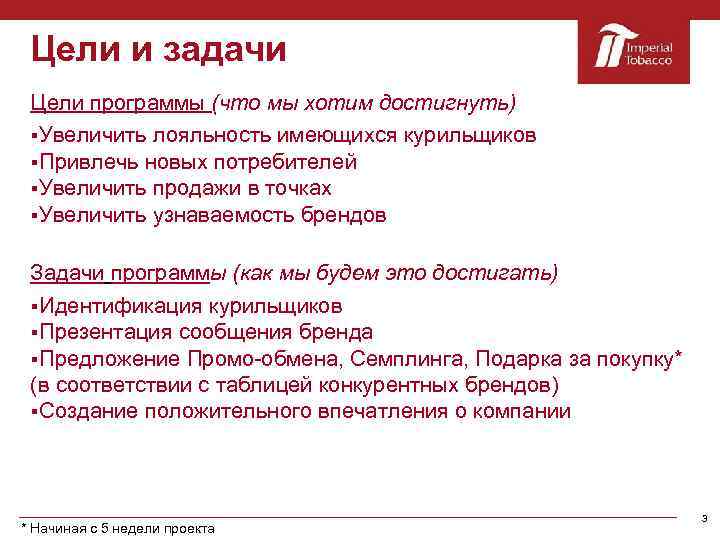 Цели и задачи

Imperial Tobacco

Цели программы (что мы хотим достигнуть)

▪Увеличить лояльность имеющихся курильщиков
▪Привлечь новых потребителей
▪Увеличить продажи в точках
▪Увеличить узнаваемость брендов

Задачи программы (как мы будем это достигать)

▪Идентификация курильщиков
▪Презентация сообщения бренда
▪Предложение Промо-обмена, Семплинга, Подарка за покупку* (в соответствии с таблицей конкурентных брендов)
▪Создание положительного впечатления о компании

* Начиная с 5 недели проекта

3